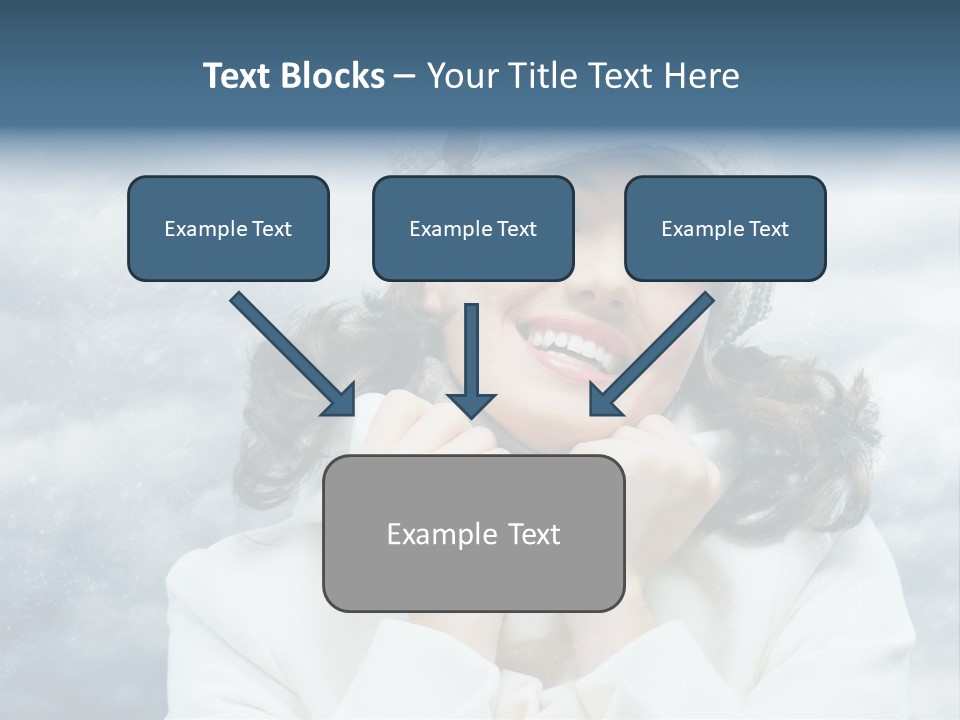 Text Blocks – Your Title Text Here

Example Text

Example Text

Example Text

Example Text